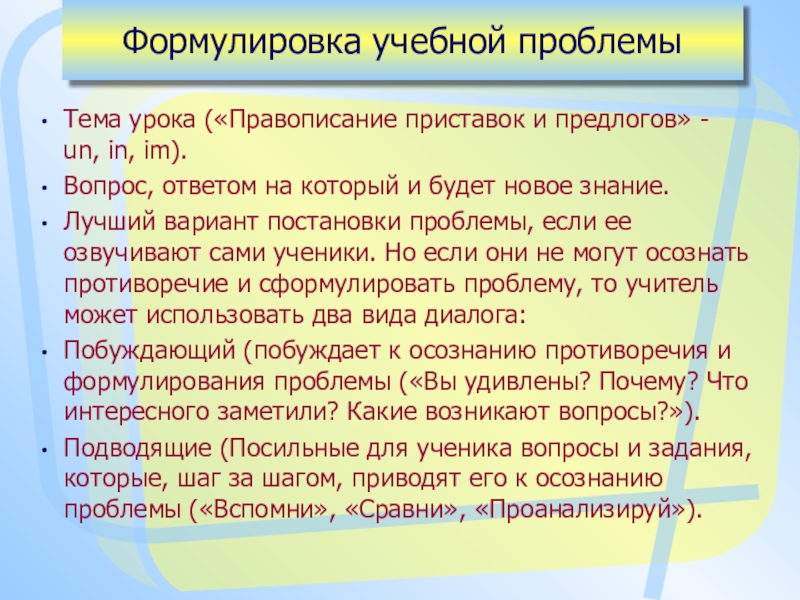 Формулировка учебной проблемы

• Тема урока («Правописание приставок и предлогов» - un, in, im).
• Вопрос, ответом на который и будет новое знание.
• Лучший вариант постановки проблемы, если ее озвучивают сами ученики. Но если они не могут осознать противоречие и сформулировать проблему, то учитель может использовать два вида диалога:
• Побуждающий (побуждает к осознанию противоречия и формулирования проблемы («Вы удивлены? Почему? Что интересного заметили? Какие возникают вопросы?»).
• Подводящие (Посильные для ученика вопросы и задания, которые, шаг за шагом, приводят его к осознанию проблемы («Вспомни», «Сравни», «Проанализируй»).